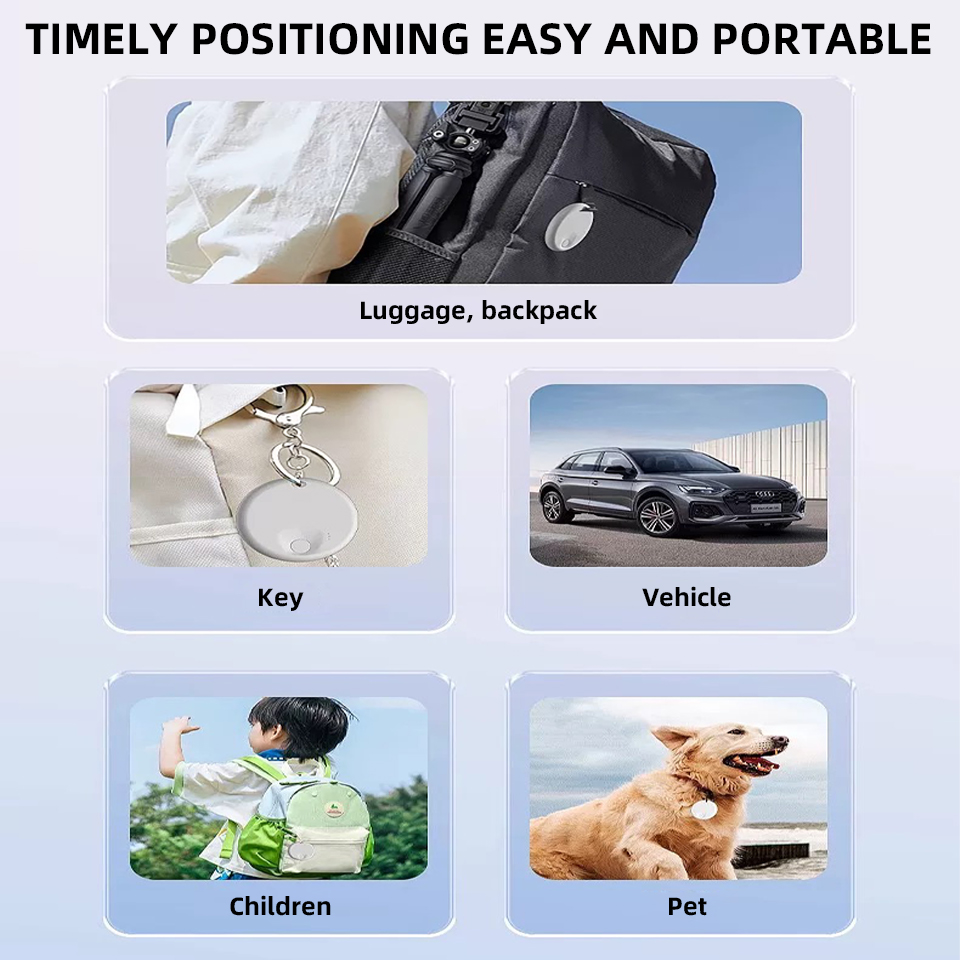 TIMELY POSITIONING EASY AND PORTABLE

Luggage, backpack

Key

Vehicle

Children

Pet